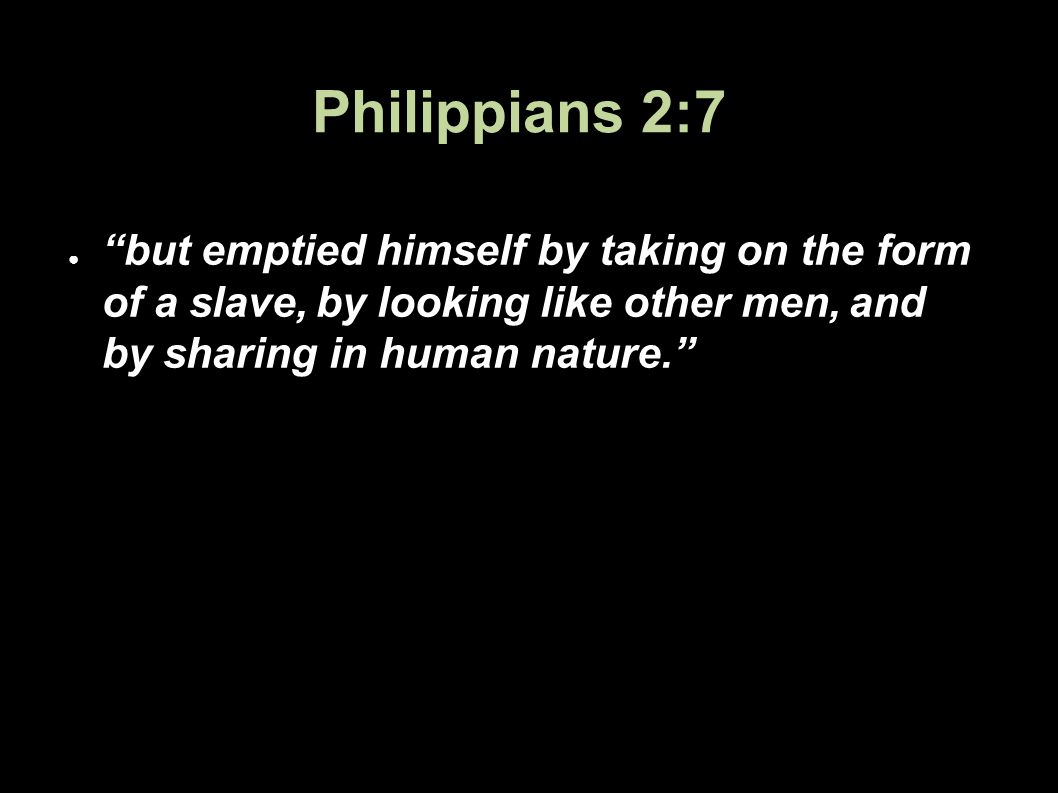 Philippians 2:7

● “but emptied himself by taking on the form of a slave, by looking like other men, and by sharing in human nature.”